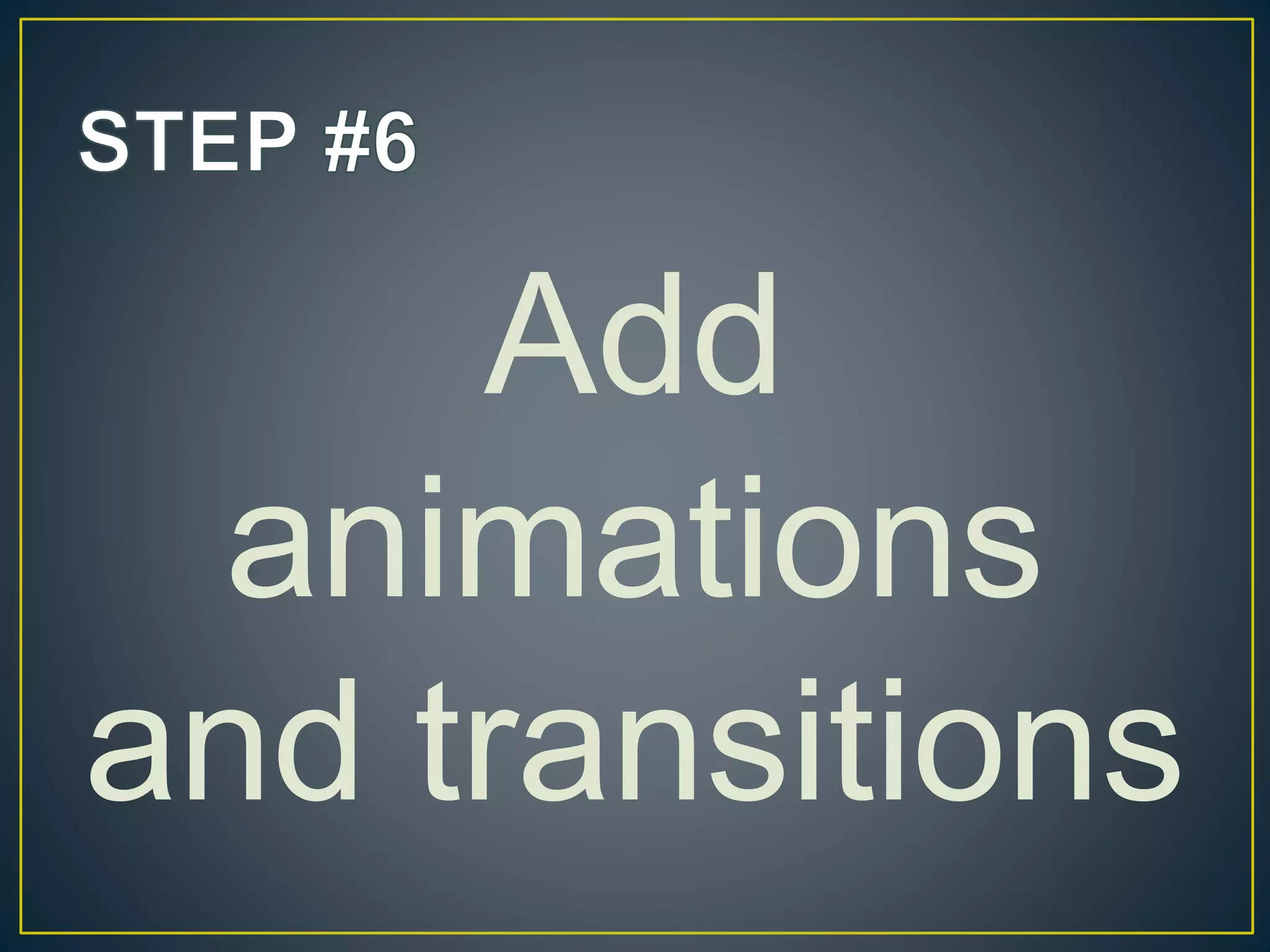 STEP #6

Add animations and transitions